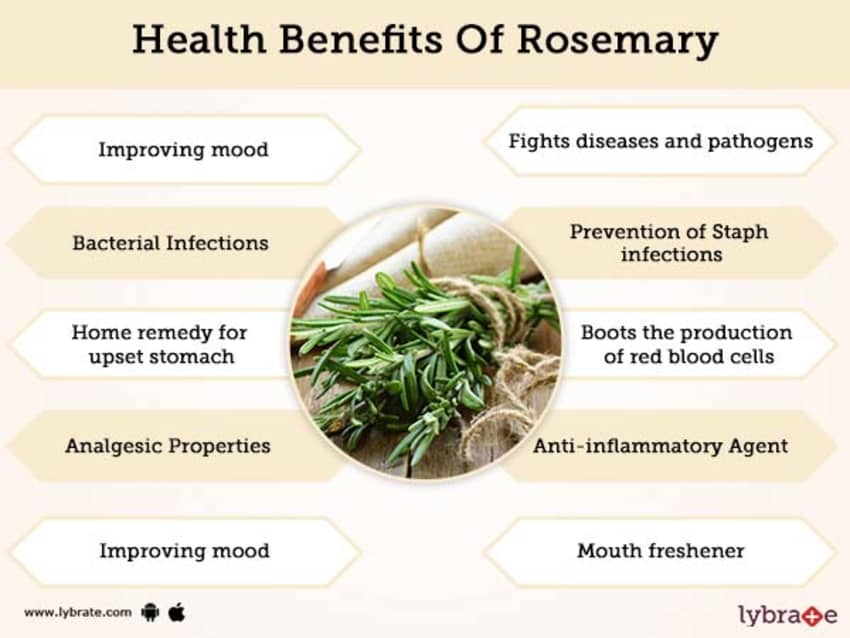 Health Benefits Of Rosemary

Improving mood

Bacterial Infections

Home remedy for upset stomach

Analgesic Properties

Improving mood

Fights diseases and pathogens

Prevention of Staph infections

Boots the production of red blood cells

Anti-inflammatory Agent

Mouth freshener

www.lybrate.com

lybrate